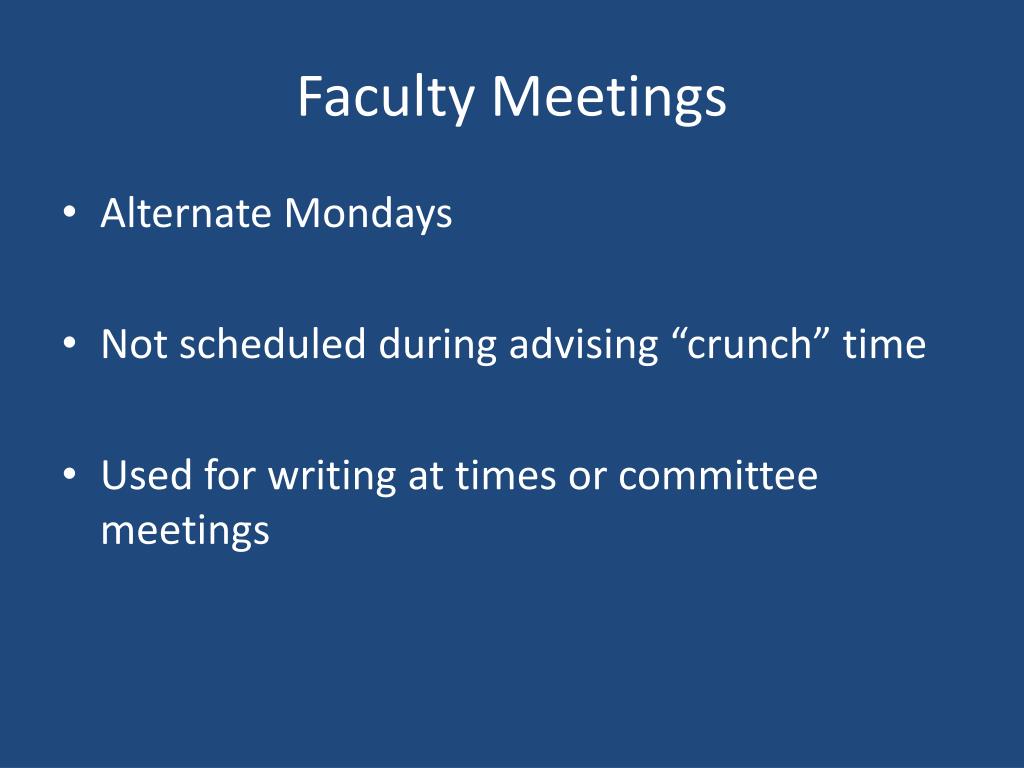 Faculty Meetings

• Alternate Mondays

• Not scheduled during advising “crunch” time

• Used for writing at times or committee meetings